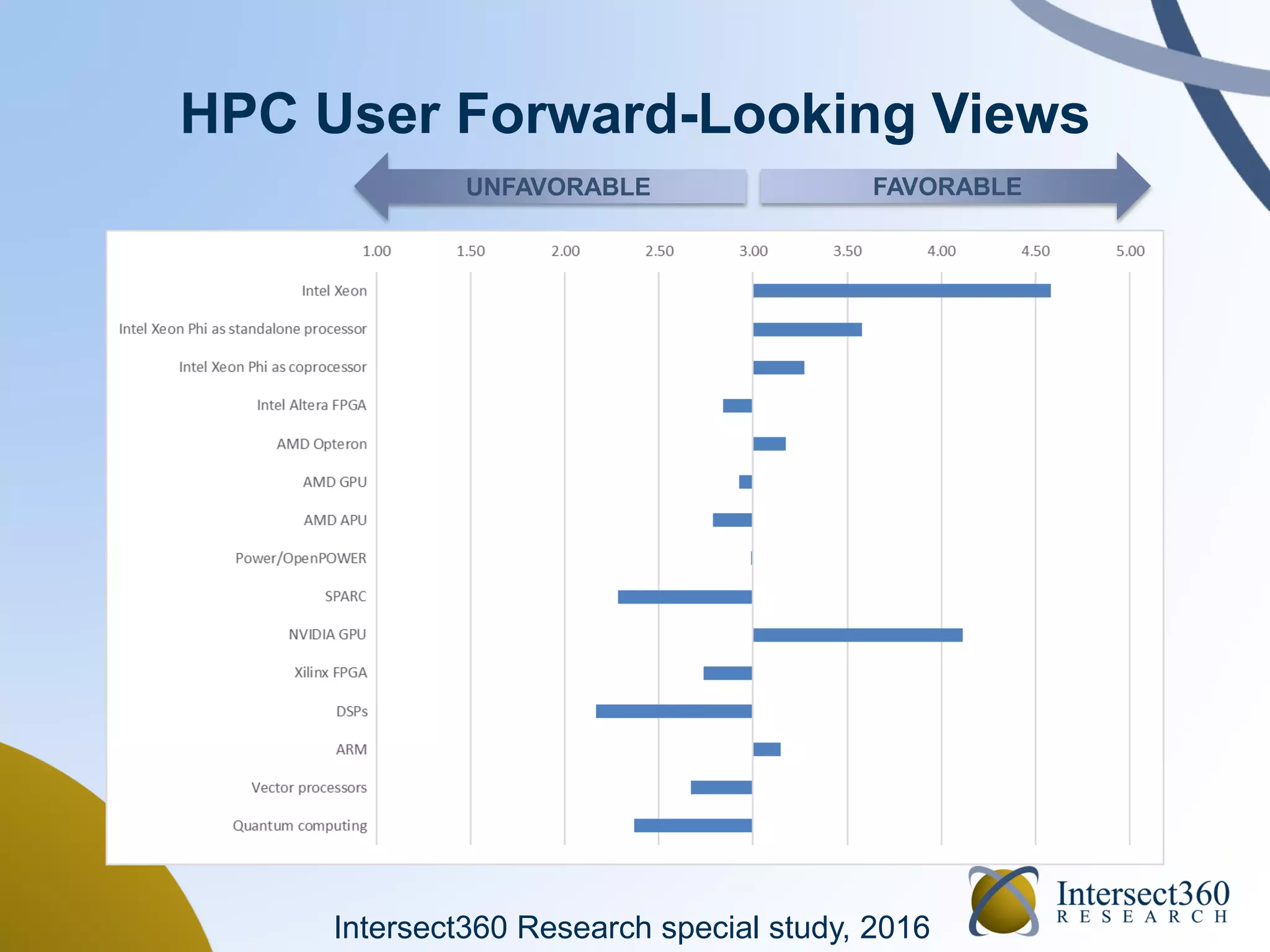 HPC User Forward-Looking Views

UNFAVORABLE

FAVORABLE

1.00 1.50 2.00 2.50 3.00 3.50 4.00 4.50 5.00

Intel Xeon

Intel Xeon Phi as standalone processor

Intel Xeon Phi as coprocessor

Intel Altera FPGA

AMD Opteron

AMD GPU

AMD APU

Power/OpenPOWER

SPARC

NVIDIA GPU

Xilinx FPGA

DSPs

ARM

Vector processors

Quantum computing

Intersect360 Research special study, 2016

Intersect360 RESEARCH